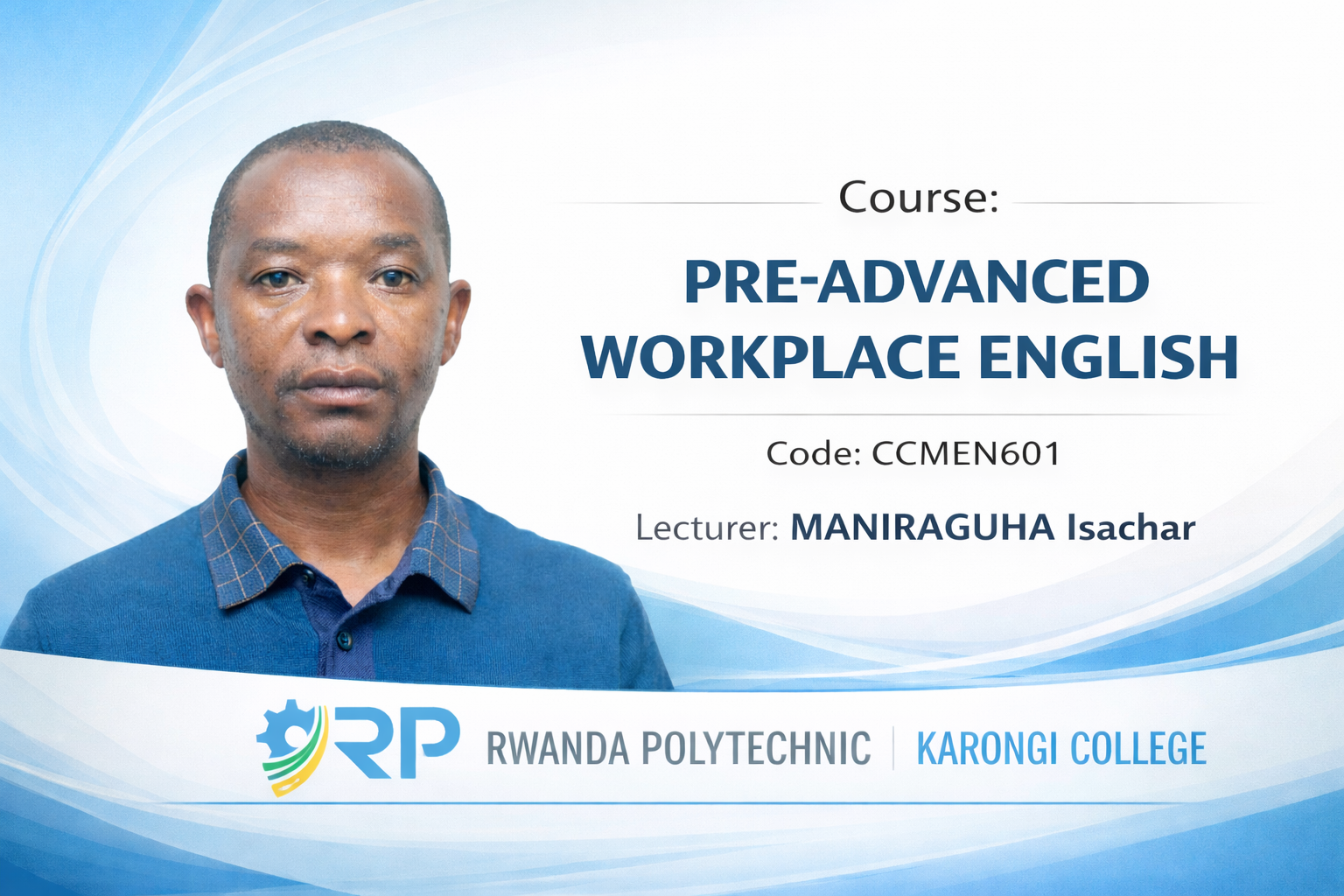 Course:

PRE-ADVANCED WORKPLACE ENGLISH

Code: CCMEN601

Lecturer: MANIRAGUHA Isachar

RP RWANDA POLYTECHNIC | KARONGI COLLEGE